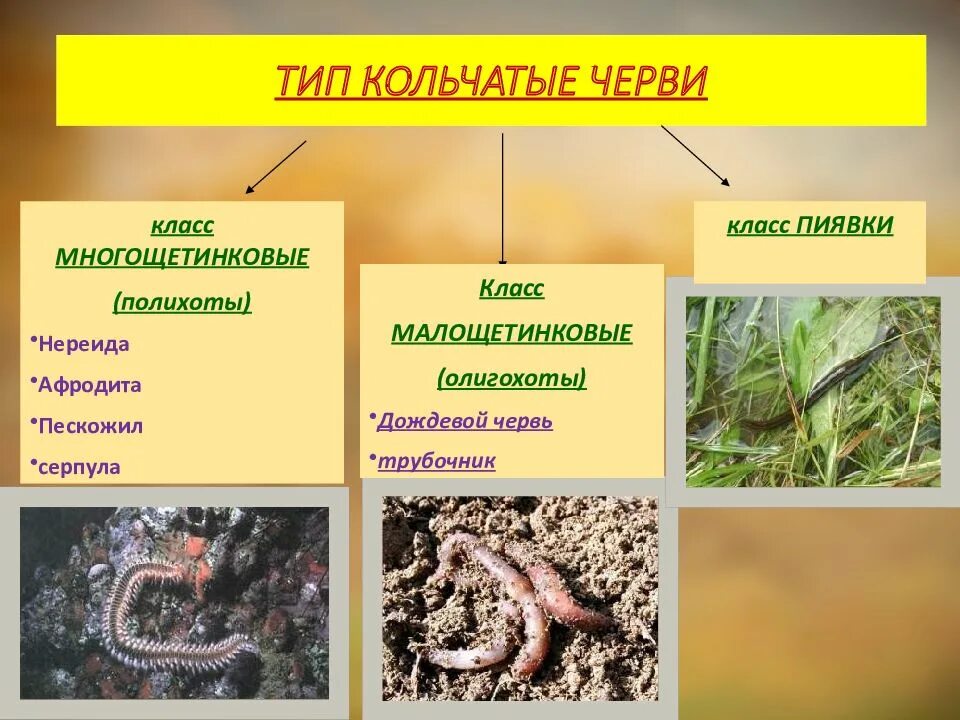 ТИП КОЛЬЧАТЫЕ ЧЕРВИ

класс МНОГОЩЕТИНКОВЫЕ (полихоты)

•Нереида
•Афродита
•Пескожил
•серпула

Класс МАЛОЩЕТИНКОВЫЕ (олигохоты)

•Дождевой червь
•трубочник

класс ПИЯВКИ